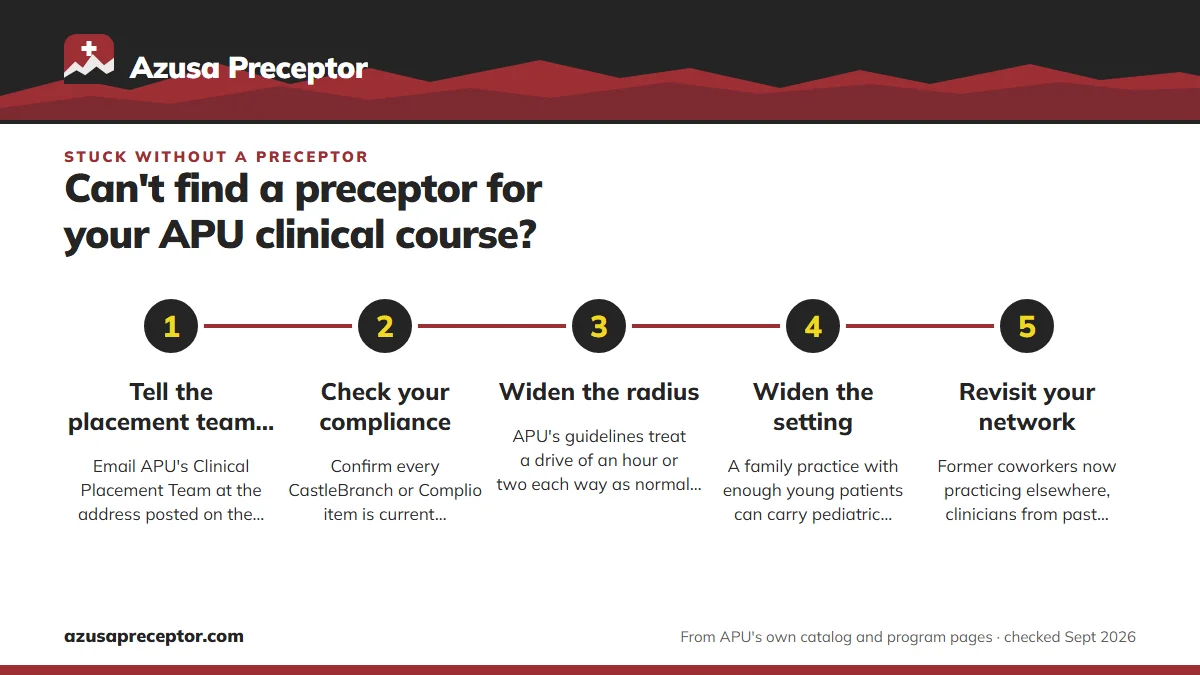 Azusa Preceptor

STUCK WITHOUT A PRECEPTOR

Can't find a preceptor for your APU clinical course?

1

Tell the placement team...

Email APU's Clinical Placement Team at the address posted on the...

2

Check your compliance

Confirm every CastleBranch or Complio item is current...

3

Widen the radius

APU's guidelines treat a drive of an hour or two each way as normal...

4

Widen the setting

A family practice with enough young patients can carry pediatric...

5

Revisit your network

Former coworkers now practicing elsewhere, clinicians from past...

azusapreceptor.com

From APU's own catalog and program pages · checked Sept 2026